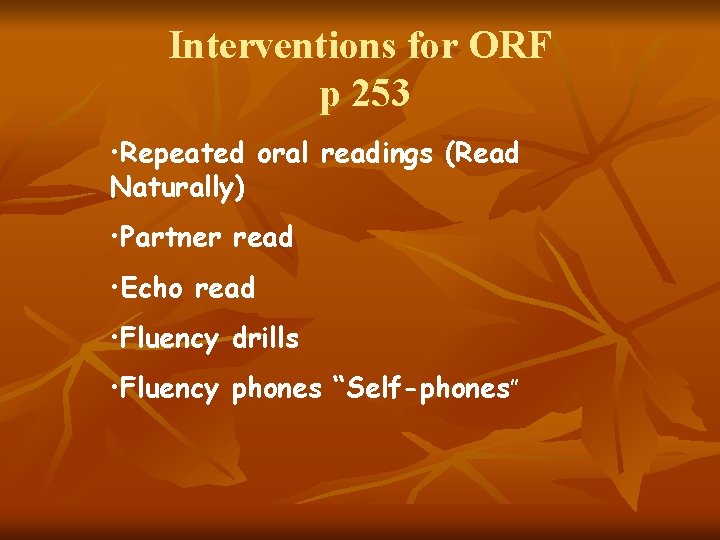 Interventions for ORF
p 253

•Repeated oral readings (Read Naturally)

•Partner read

•Echo read

•Fluency drills

•Fluency phones “Self-phones”